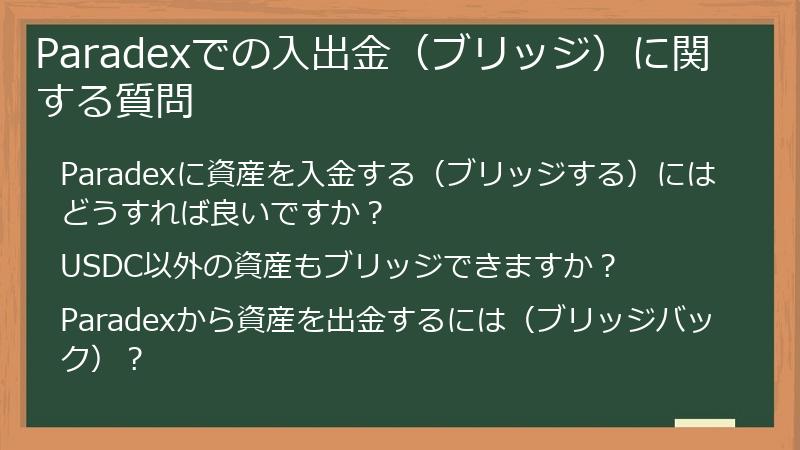 Paradexでの入出金（ブリッジ）に関する質問

Paradexに資産を入金する（ブリッジする）にはどうすれば良いですか？

USDC以外の資産もブリッジできますか？

Paradexから資産を出金するには（ブリッジバック）？